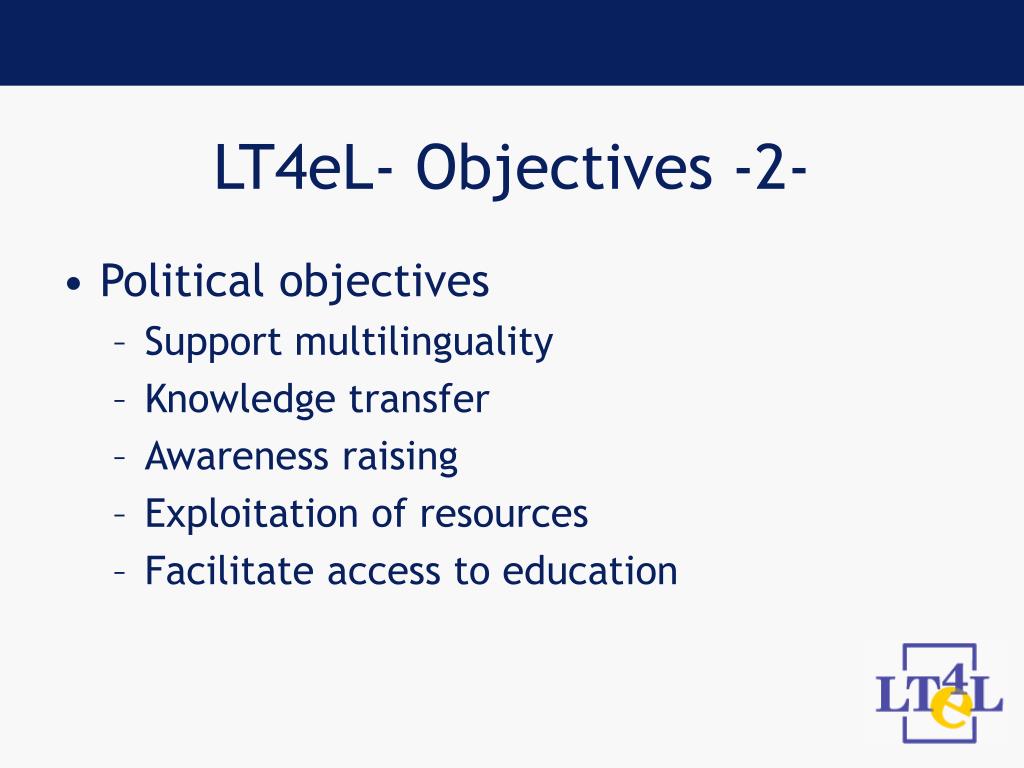 LT4eL- Objectives -2-

• Political objectives
 – Support multilinguality
 – Knowledge transfer
 – Awareness raising
 – Exploitation of resources
 – Facilitate access to education

LT4eL